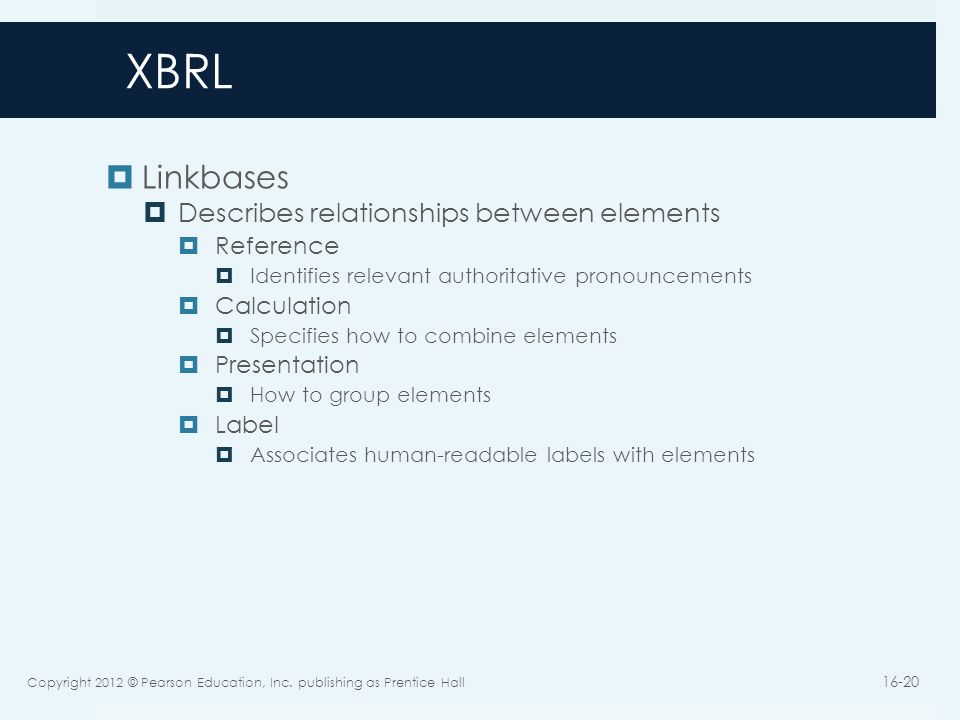 XBRL

Linkbases
Describes relationships between elements
Reference
Identifies relevant authoritative pronouncements
Calculation
Specifies how to combine elements
Presentation
How to group elements
Label
Associates human-readable labels with elements

Copyright 2012 © Pearson Education, Inc. publishing as Prentice Hall

16-20